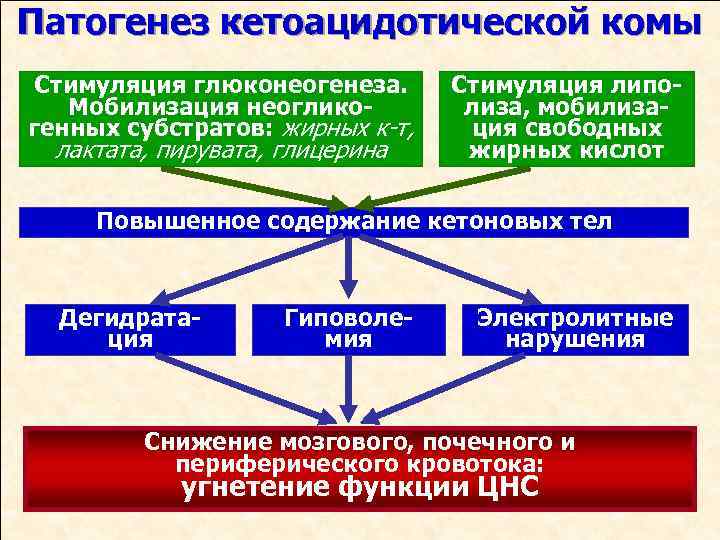 Патогенез кетоацидотической комы

Стимуляция глюконеогенеза. Мобилизация неогликогенных субстратов: жирных к-т, лактата, пирувата, глицерина

Стимуляция липолиза, мобилизация свободных жирных кислот

Повышенное содержание кетоновых тел

Дегидратация

Гиповолемия

Электролитные нарушения

Снижение мозгового, почечного и периферического кровотока: угнетение функции ЦНС